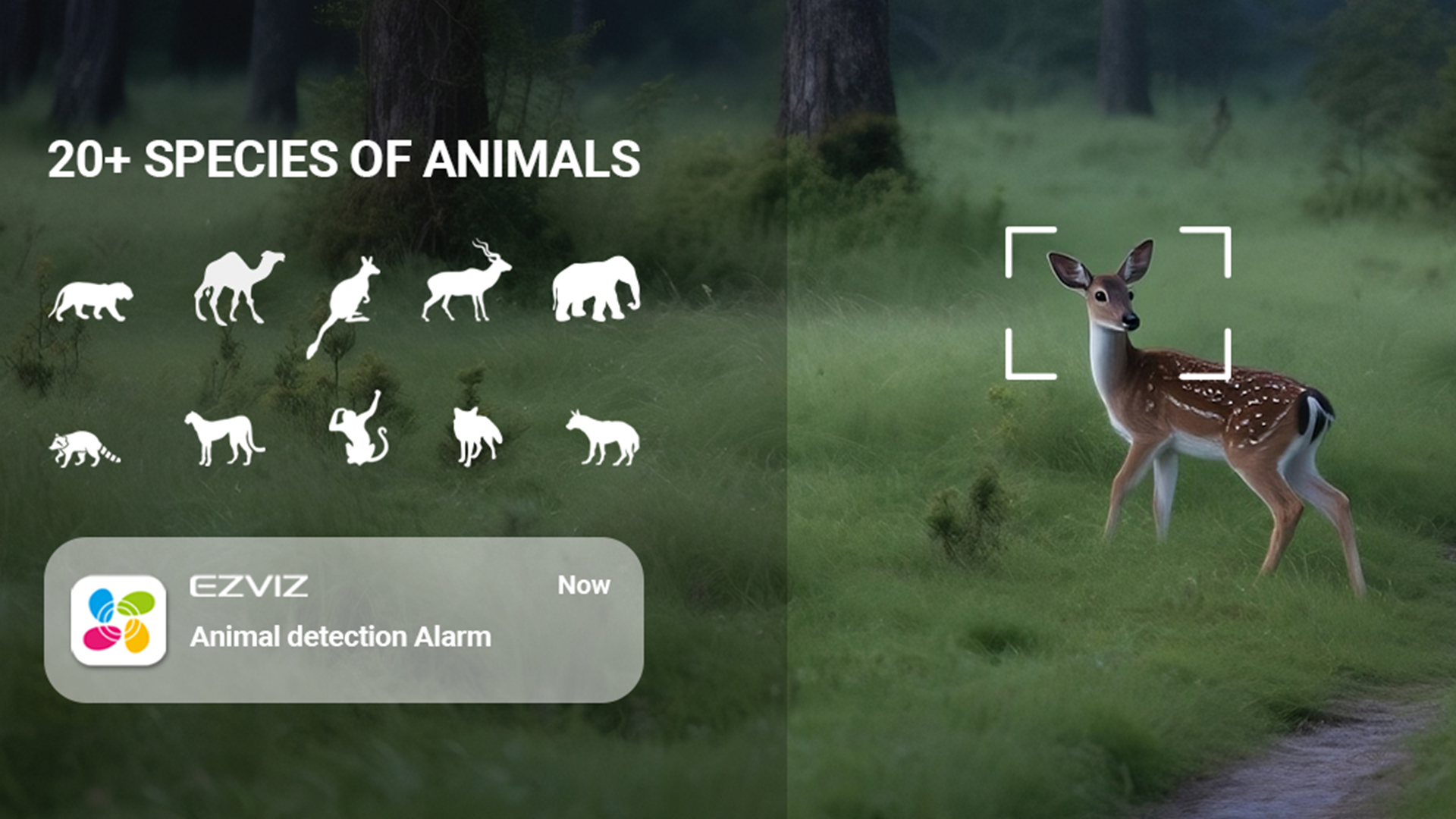 20+ SPECIES OF ANIMALS

EZVIZ
Now
Animal detection Alarm